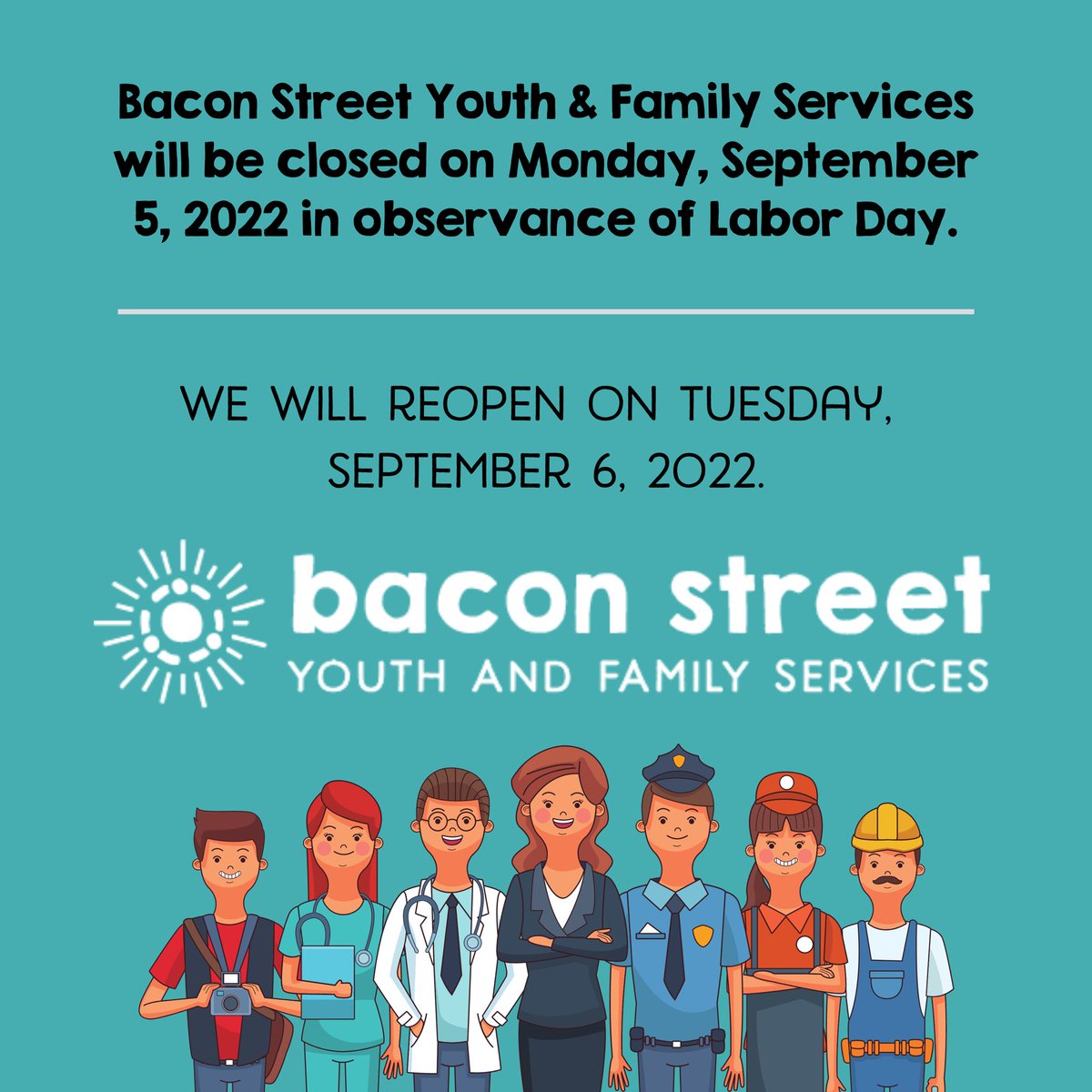 Bacon Street Youth & Family Services will be closed on Monday, September 5, 2022 in observance of Labor Day.

WE WILL REOPEN ON TUESDAY, SEPTEMBER 6, 2022.

bacon street
YOUTH AND FAMILY SERVICES